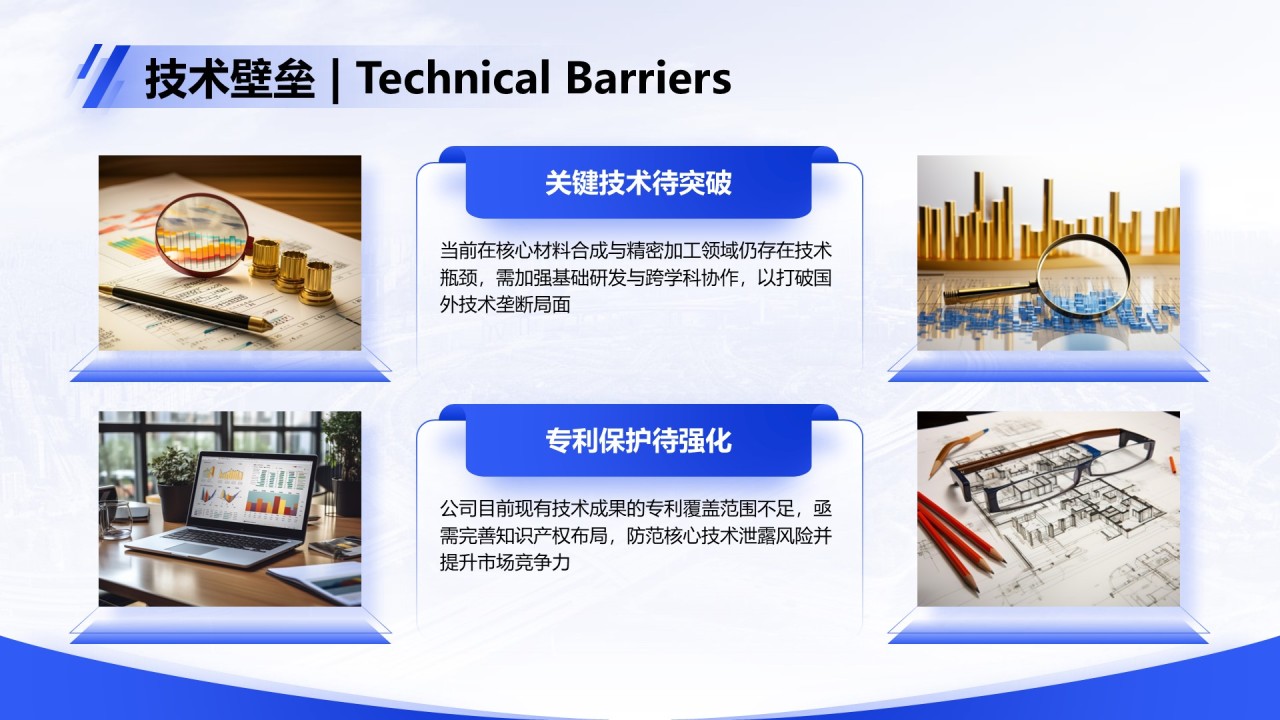 技术壁垒 | Technical Barriers

关键技术待突破

当前在核心材料合成与精密加工领域仍存在技术瓶颈，需加强基础研发与跨学科协作，以打破国外技术垄断局面

专利保护待强化

公司目前现有技术成果的专利覆盖范围不足，亟需完善知识产权布局，防范核心技术泄露风险并提升市场竞争力